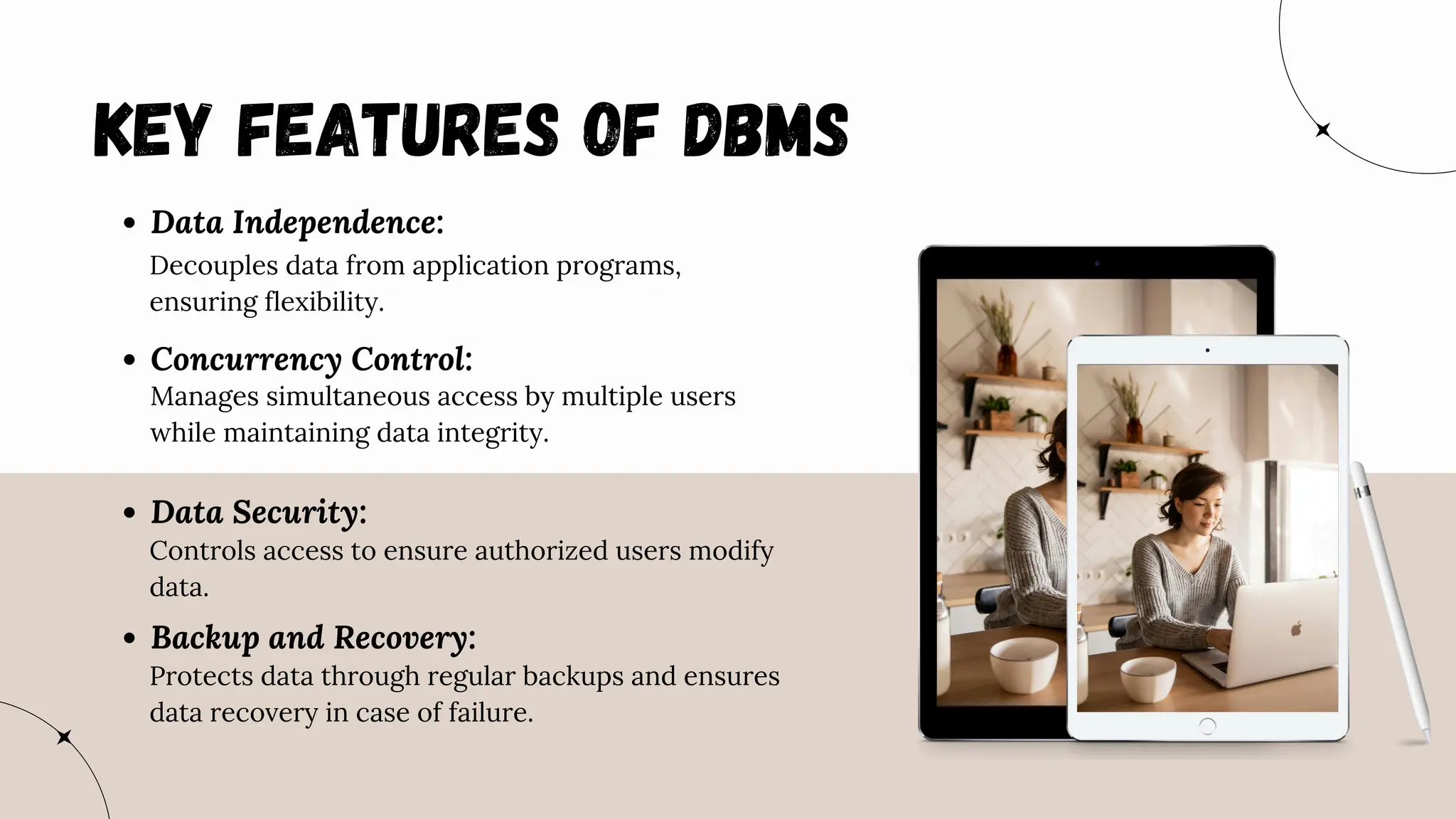 KEY FEATURES OF DBMS

• Data Independence:
Decouples data from application programs, ensuring flexibility.

• Concurrency Control:
Manages simultaneous access by multiple users while maintaining data integrity.

• Data Security:
Controls access to ensure authorized users modify data.

• Backup and Recovery:
Protects data through regular backups and ensures data recovery in case of failure.